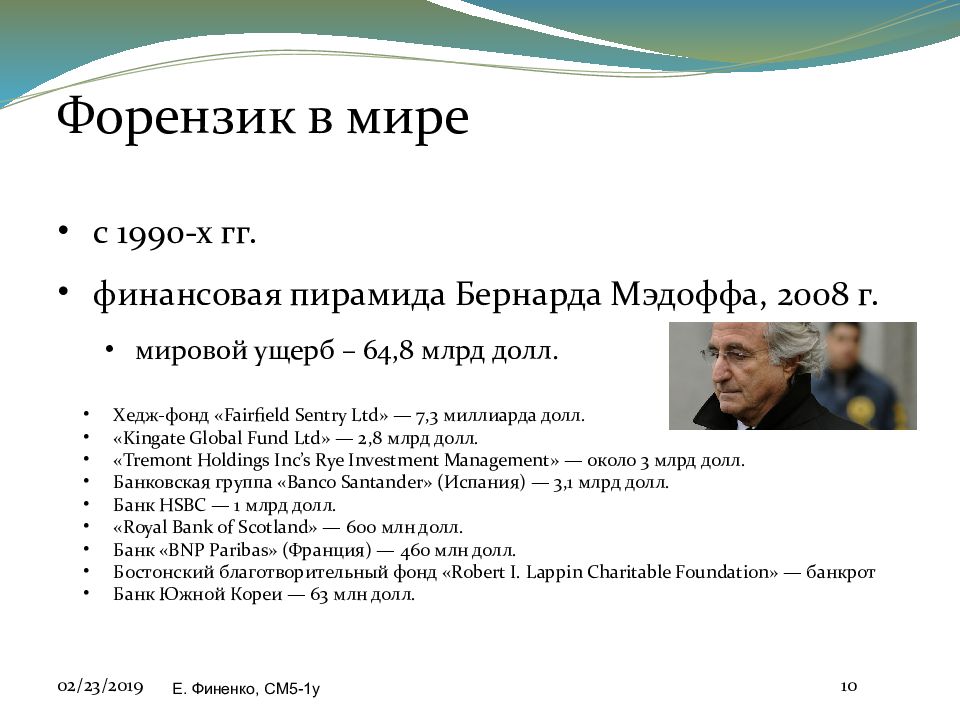 Форензик в мире

• с 1990-х гг.

• финансовая пирамида Бернарда Мэдоффа, 2008 г.

• мировой ущерб – 64,8 млрд долл.

• Хедж-фонд «Fairfield Sentry Ltd» — 7,3 миллиарда долл.
• «Kingate Global Fund Ltd» — 2,8 млрд долл.
• «Tremont Holdings Inc's Rye Investment Management» — около 3 млрд долл.
• Банковская группа «Banco Santander» (Испания) — 3,1 млрд долл.
• Банк HSBC — 1 млрд долл.
• «Royal Bank of Scotland» — 600 млн долл.
• Банк «BNP Paribas» (Франция) — 460 млн долл.
• Бостонский благотворительный фонд «Robert I. Lappin Charitable Foundation» — банкрот
• Банк Южной Кореи — 63 млн долл.

02/23/2019 Е. Финенко, СМ5-1у 10